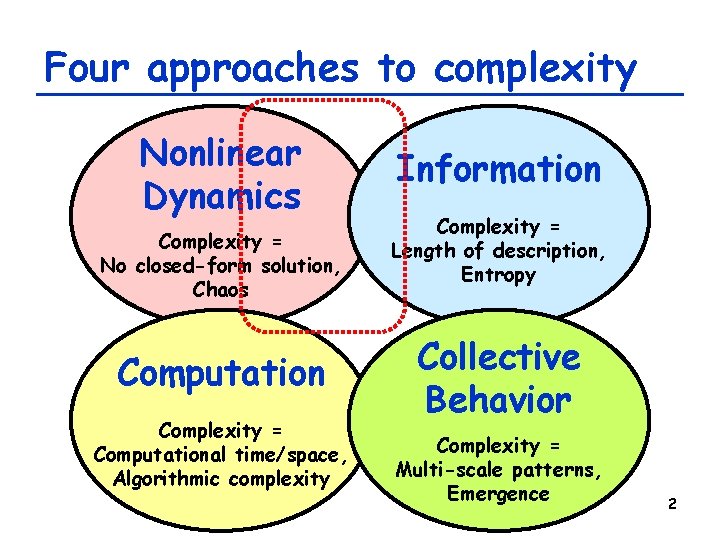 Four approaches to complexity

Nonlinear Dynamics

Complexity =
No closed-form solution,
Chaos

Information

Complexity =
Length of description,
Entropy

Computation

Complexity =
Computational time/space,
Algorithmic complexity

Collective Behavior

Complexity =
Multi-scale patterns,
Emergence

2